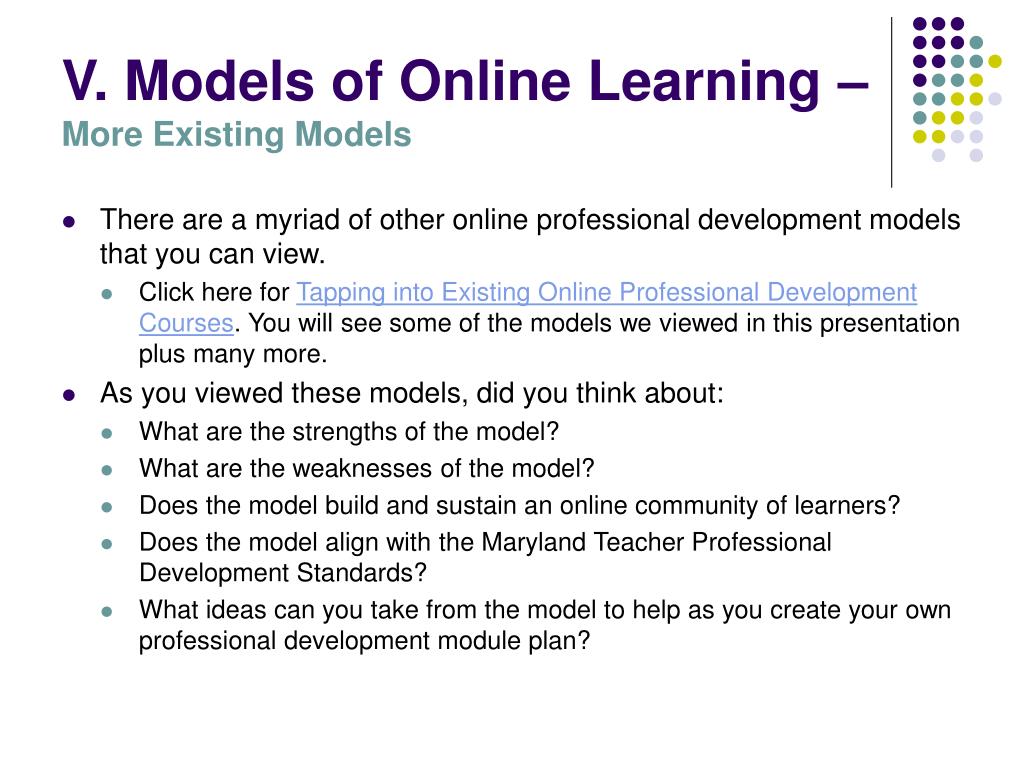 V. Models of Online Learning –
More Existing Models

- There are a myriad of other online professional development models that you can view.
  - Click here for Tapping into Existing Online Professional Development Courses. You will see some of the models we viewed in this presentation plus many more.
- As you viewed these models, did you think about:
  - What are the strengths of the model?
  - What are the weaknesses of the model?
  - Does the model build and sustain an online community of learners?
  - Does the model align with the Maryland Teacher Professional Development Standards?
  - What ideas can you take from the model to help as you create your own professional development module plan?